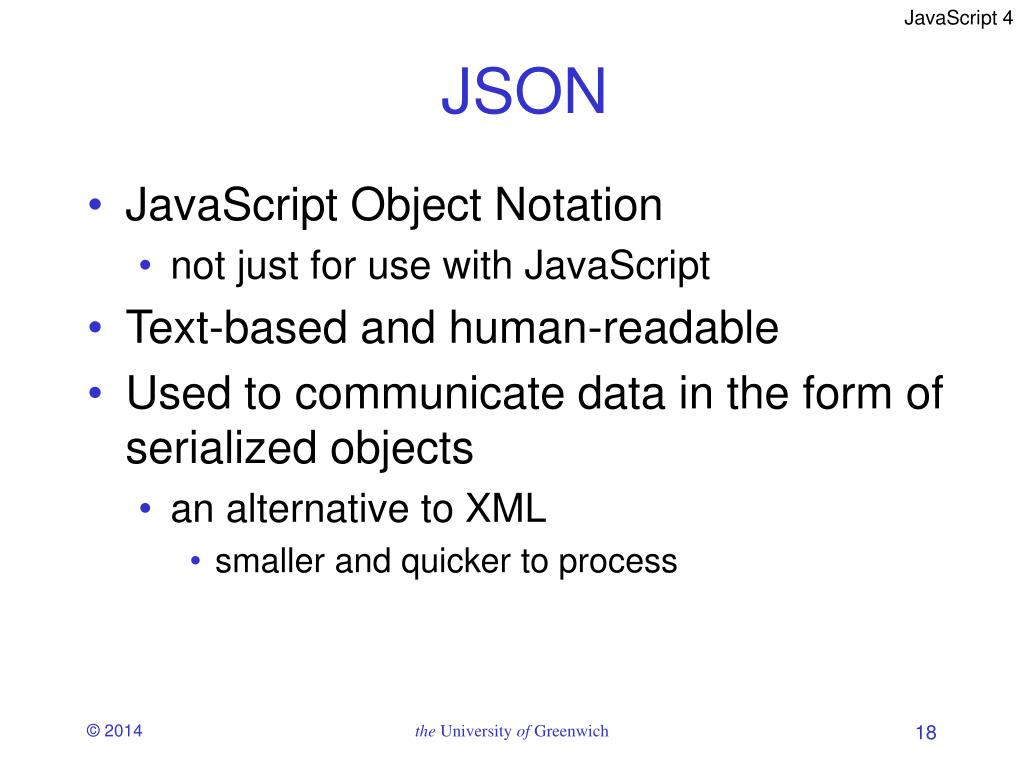 JavaScript 4

JSON

• JavaScript Object Notation
  • not just for use with JavaScript
• Text-based and human-readable
• Used to communicate data in the form of serialized objects
  • an alternative to XML
    • smaller and quicker to process

© 2014

the University of Greenwich

18